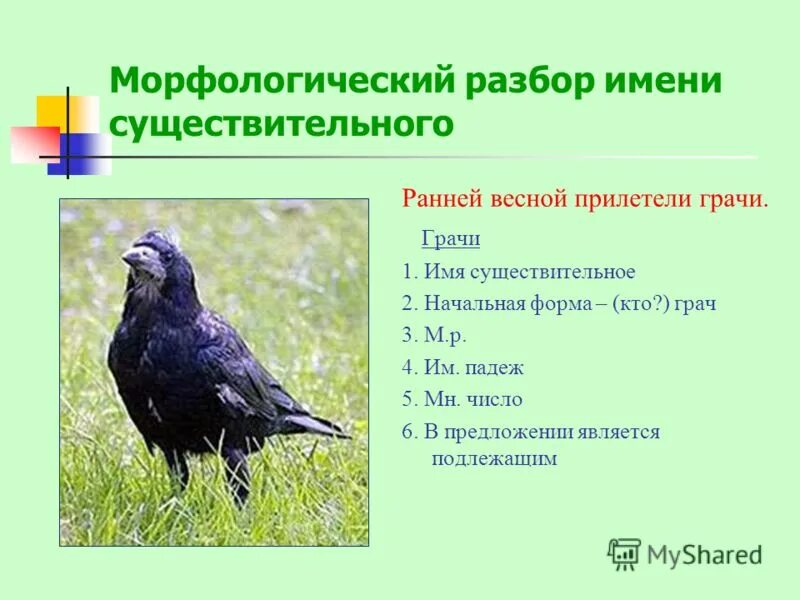 Морфологический разбор имени существительного

Ранней весной прилетели грачи.

Грачи

1. Имя существительное

2. Начальная форма – (кто?) грач

3. М.р.

4. Им. падеж

5. Мн. число

6. В предложении является подлежащим

MyShared